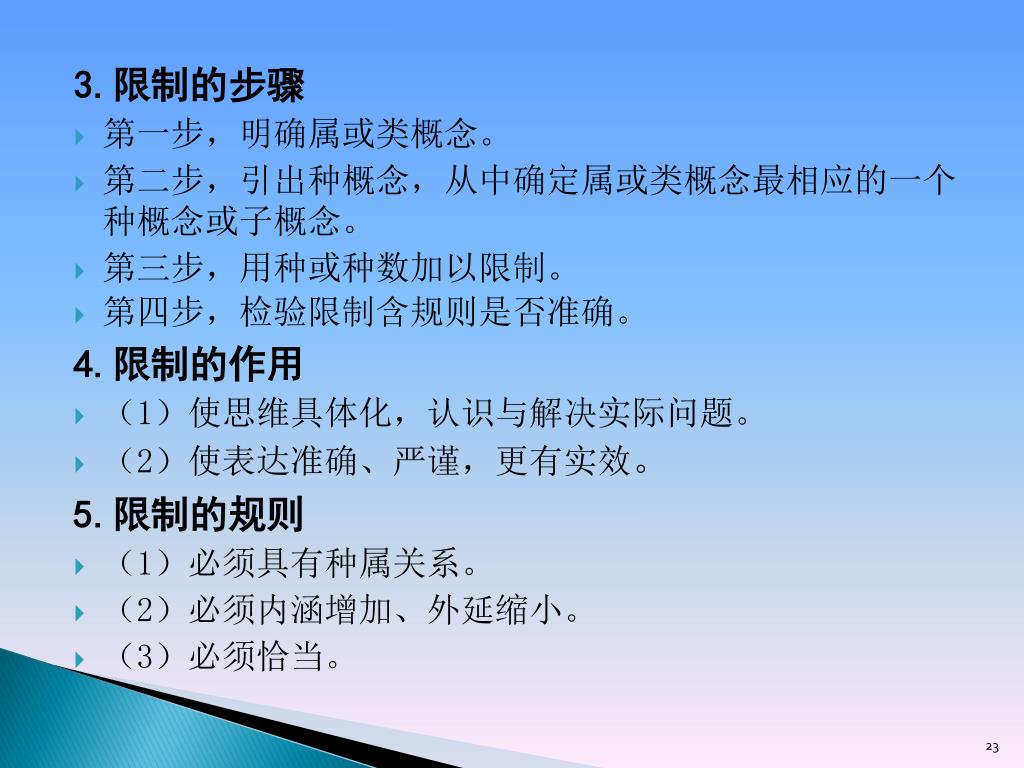 3. 限制的步骤

第一步，明确属或类概念。

第二步，引出种概念，从中确定属或类概念最相应的一个种概念或子概念。

第三步，用种或种数加以限制。

第四步，检验限制含规则是否准确。

4. 限制的作用

（1）使思维具体化，认识与解决实际问题。

（2）使表达准确、严谨，更有实效。

5. 限制的规则

（1）必须具有种属关系。

（2）必须内涵增加、外延缩小。

（3）必须恰当。

23